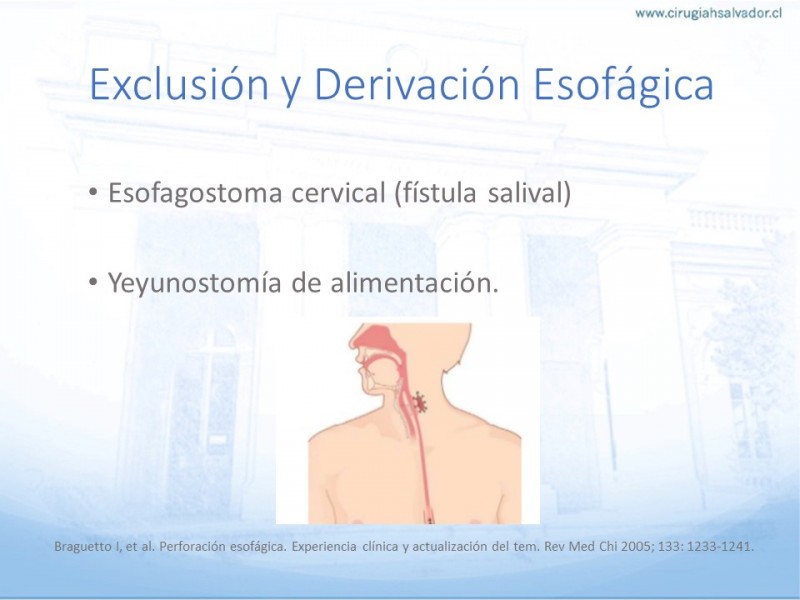 www.cirugiahsalvador.cl

Exclusión y Derivación Esofágica

• Esofagostoma cervical (fístula salival)

• Yeyunostomía de alimentación.

Braguetto I, et al. Perforación esofágica. Experiencia clínica y actualización del tem. Rev Med Chi 2005; 133: 1233-1241.